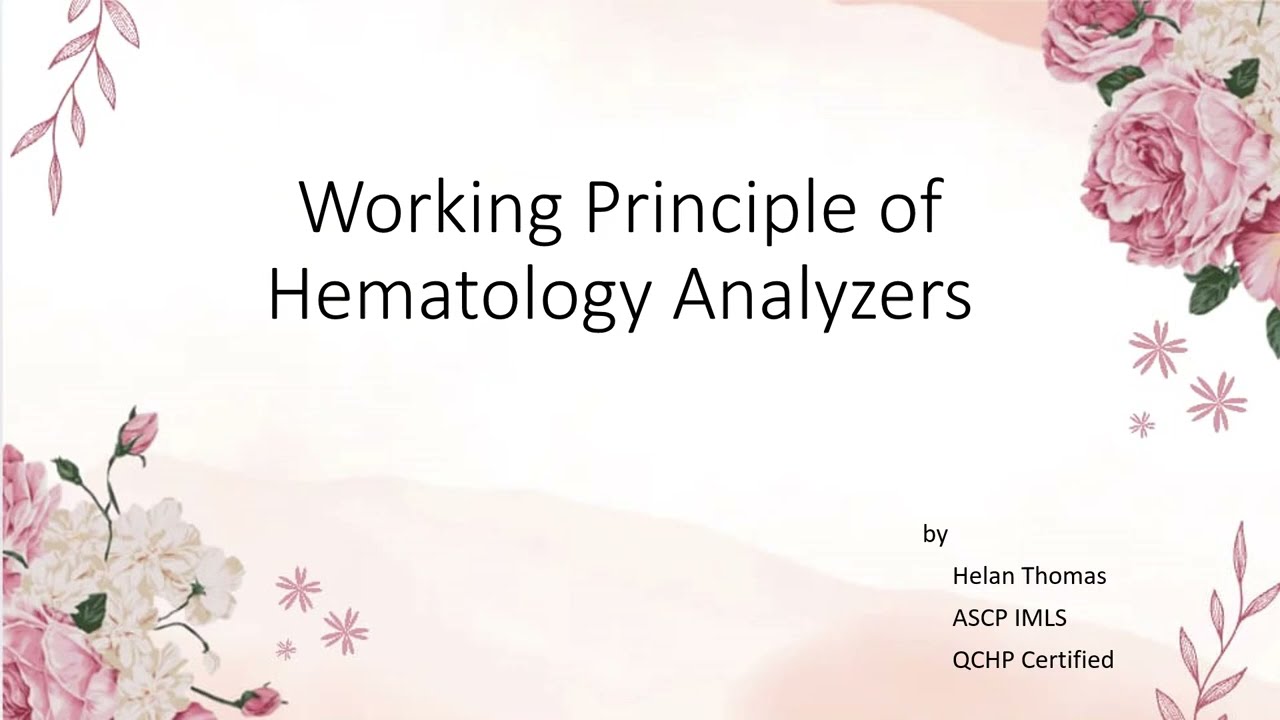 Working Principle of Hematology Analyzers

by

Helan Thomas

ASCP IMLS

QCHP Certified